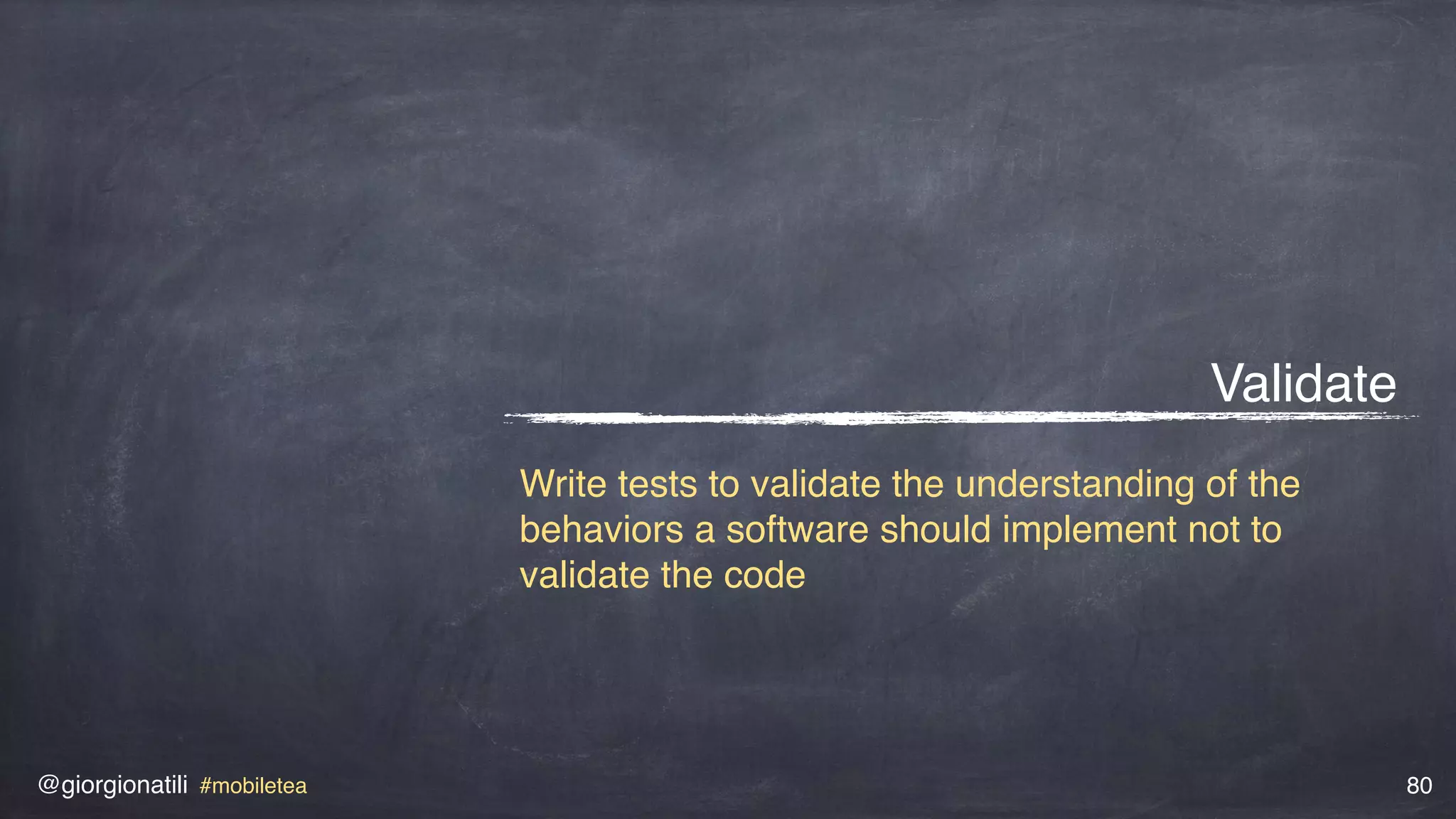 Validate

Write tests to validate the understanding of the behaviors a software should implement not to validate the code

@giorgionatili #mobiletea

80